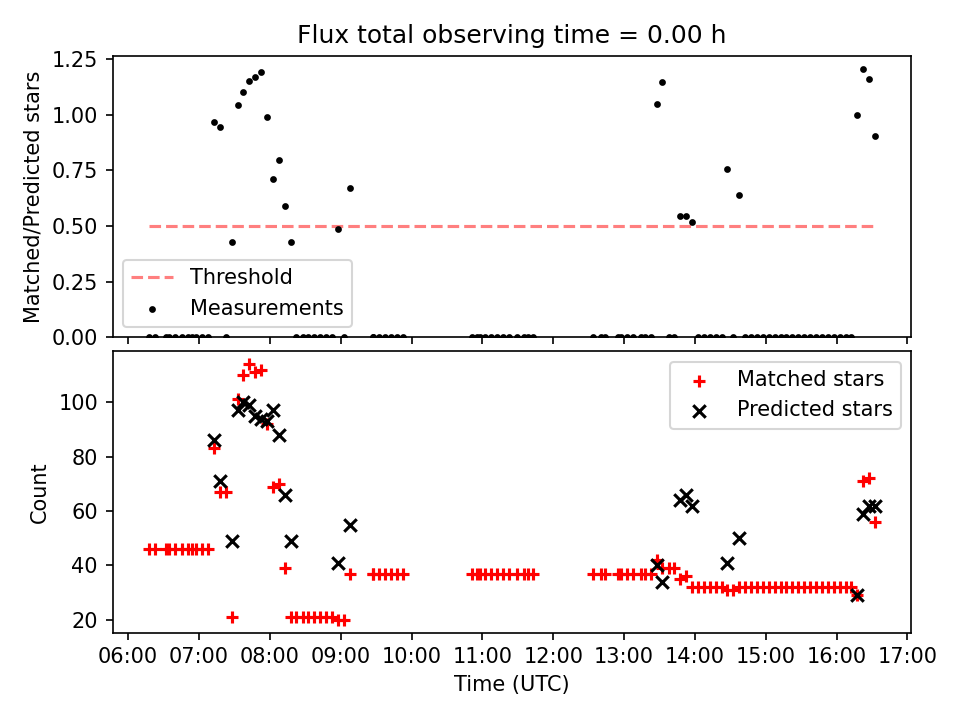 Flux total observing time = 0.00 h

Matched/Predicted stars

1.25
1.00
0.75
0.50
0.25
0.00

Threshold
Measurements

Count

100
80
60
40
20

Matched stars
Predicted stars

06:00 07:00 08:00 09:00 10:00 11:00 12:00 13:00 14:00 15:00 16:00 17:00

Time (UTC)